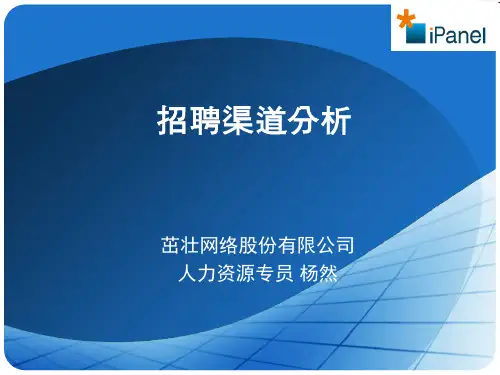 iPanel

招聘渠道分析

茁壮网络股份有限公司
人力资源专员 杨然